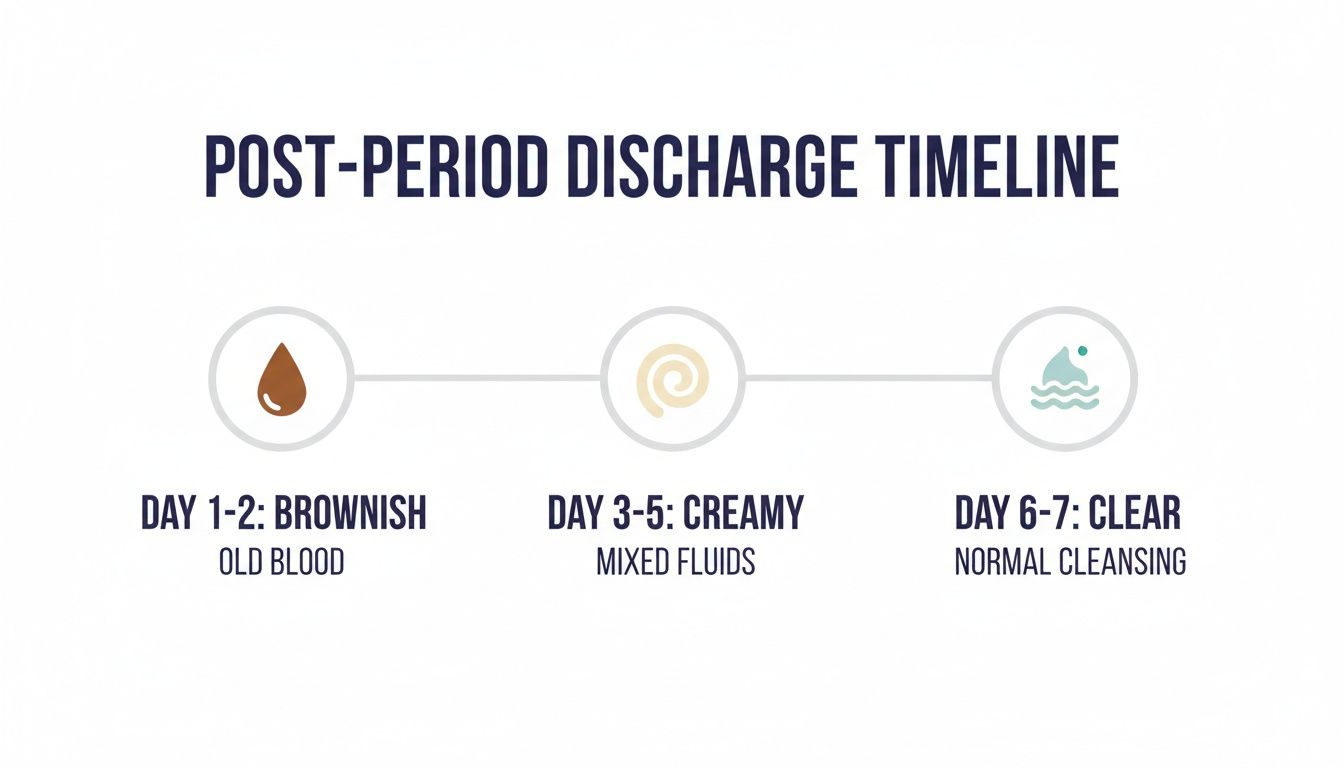 POST-PERIOD DISCHARGE TIMELINE

DAY 1-2: BROWNISH
OLD BLOOD

DAY 3-5: CREAMY
MIXED FLUIDS

DAY 6-7: CLEAR
NORMAL CLEANSING